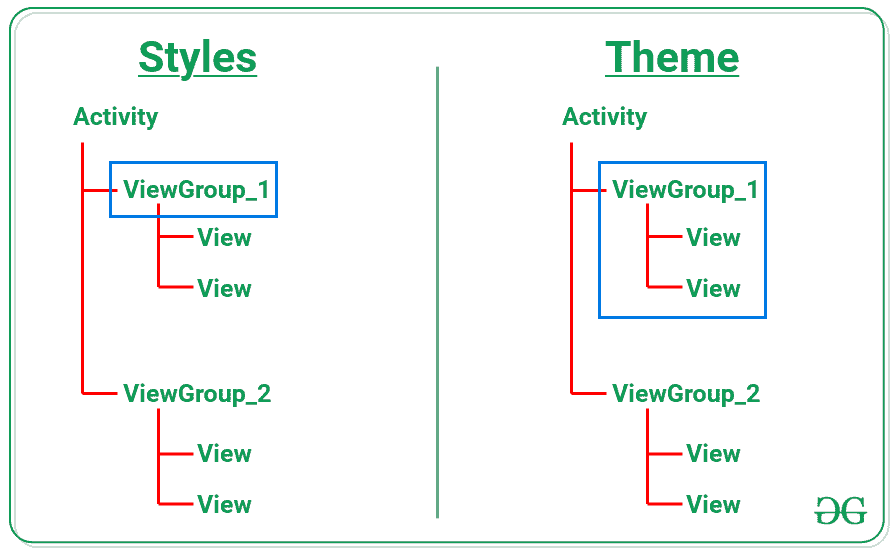 Styles

Activity

ViewGroup_1

View

View

ViewGroup_2

View

View

Theme

Activity

ViewGroup_1

View

View

ViewGroup_2

View

View

GG